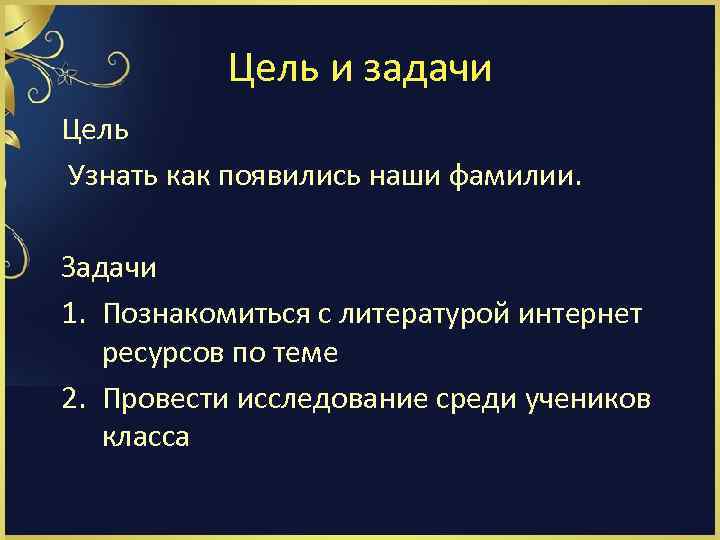 Цель и задачи

Цель

Узнать как появились наши фамилии.

Задачи

1. Познакомиться с литературой интернет ресурсов по теме

2. Провести исследование среди учеников класса